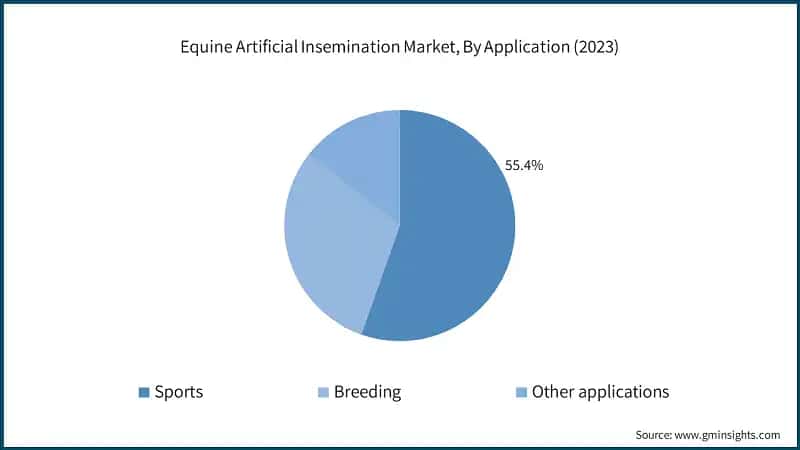 Equine Artificial Insemination Market, By Application (2023)

55.4%

Sports
Breeding
Other applications

Source: www.gminsights.com